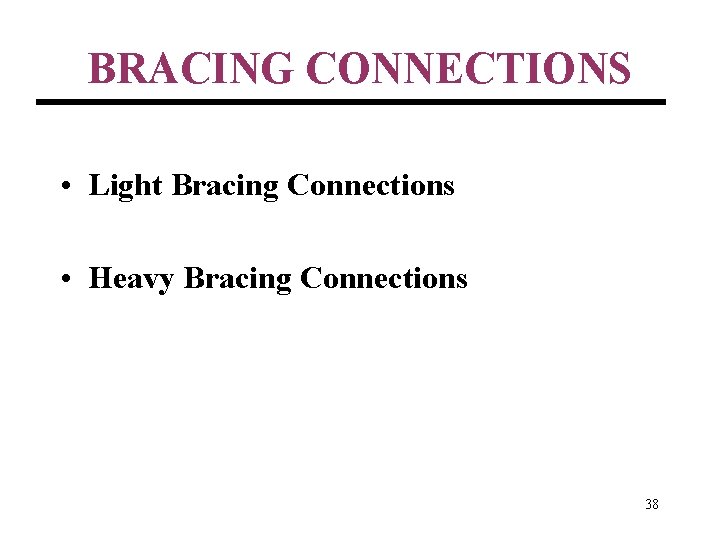 BRACING CONNECTIONS

• Light Bracing Connections

• Heavy Bracing Connections

38